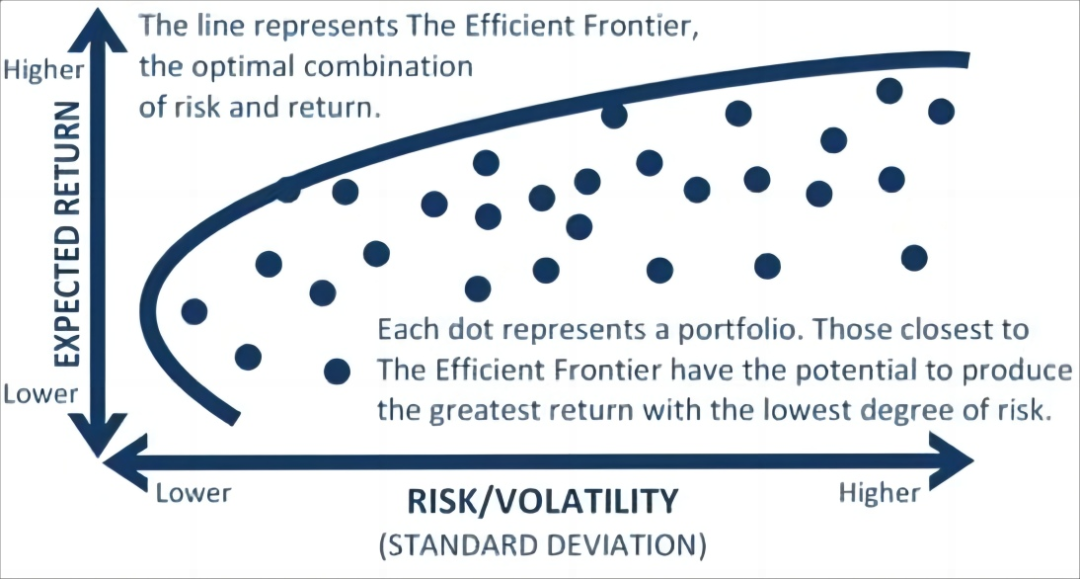 Higher

EXPECTED RETURN

Lower

The line represents The Efficient Frontier, the optimal combination of risk and return.

Each dot represents a portfolio. Those closest to The Efficient Frontier have the potential to produce the greatest return with the lowest degree of risk.

Lower

RISK/VOLATILITY

(STANDARD DEVIATION)

Higher